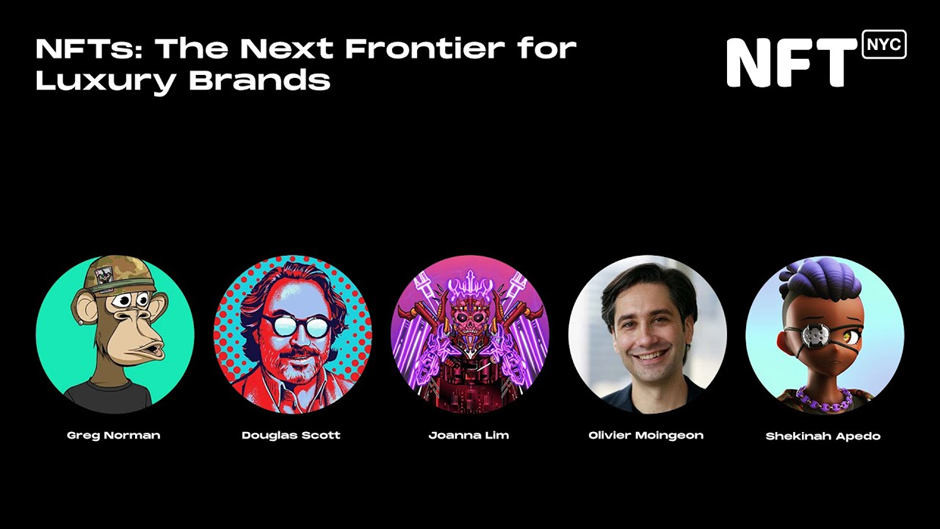 NFTs: The Next Frontier for Luxury Brands

NFT NYC

Greg Norman

Douglas Scott

Joanna Lim

Olivier Moingeon

Shekinah Apedo